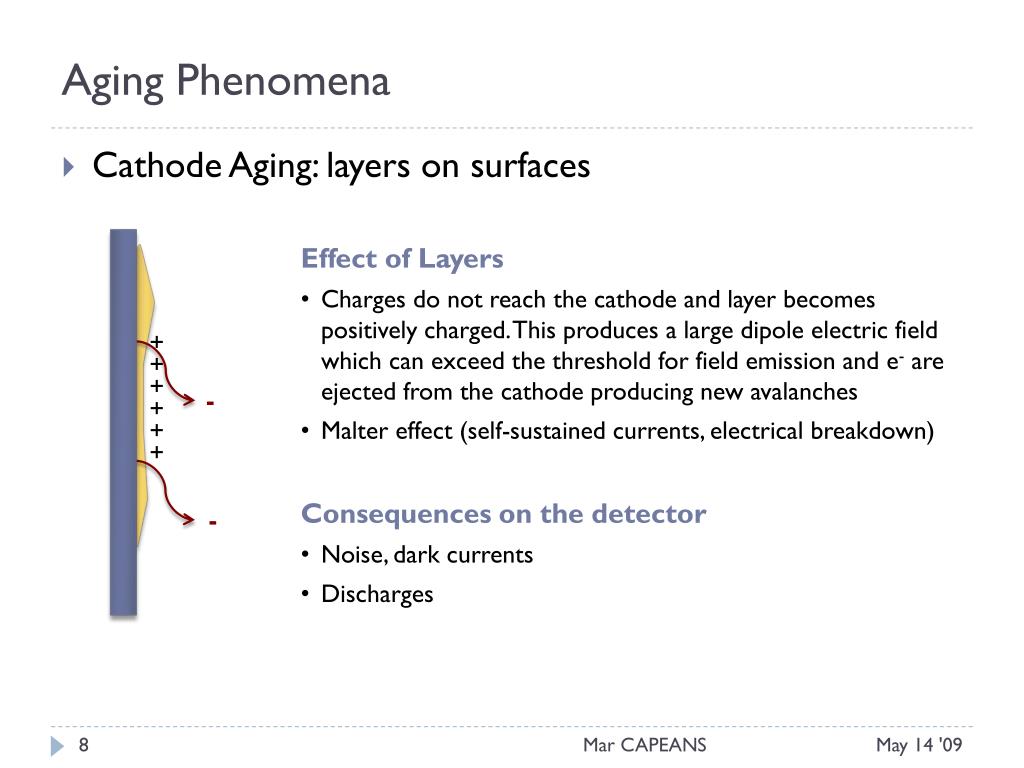 Aging Phenomena

Cathode Aging: layers on surfaces

+
+
+
+
+
+
-
-

Effect of Layers

• Charges do not reach the cathode and layer becomes positively charged. This produces a large dipole electric field which can exceed the threshold for field emission and $e^-$ are ejected from the cathode producing new avalanches

• Malter effect (self-sustained currents, electrical breakdown)

Consequences on the detector

• Noise, dark currents

• Discharges

8 Mar CAPEANS May 14 '09